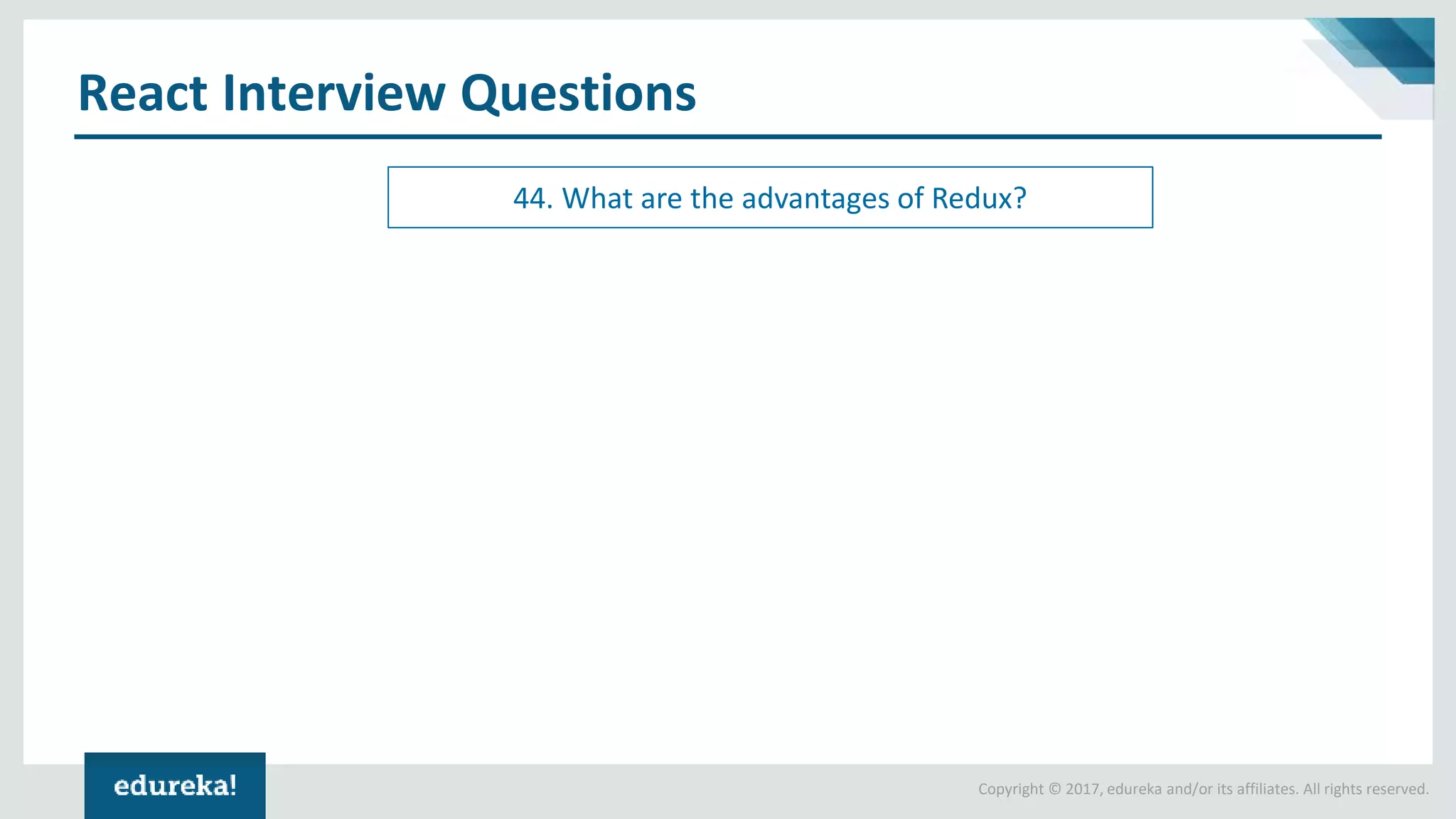 React Interview Questions

44. What are the advantages of Redux?

edureka!

Copyright © 2017, edureka and/or its affiliates. All rights reserved.